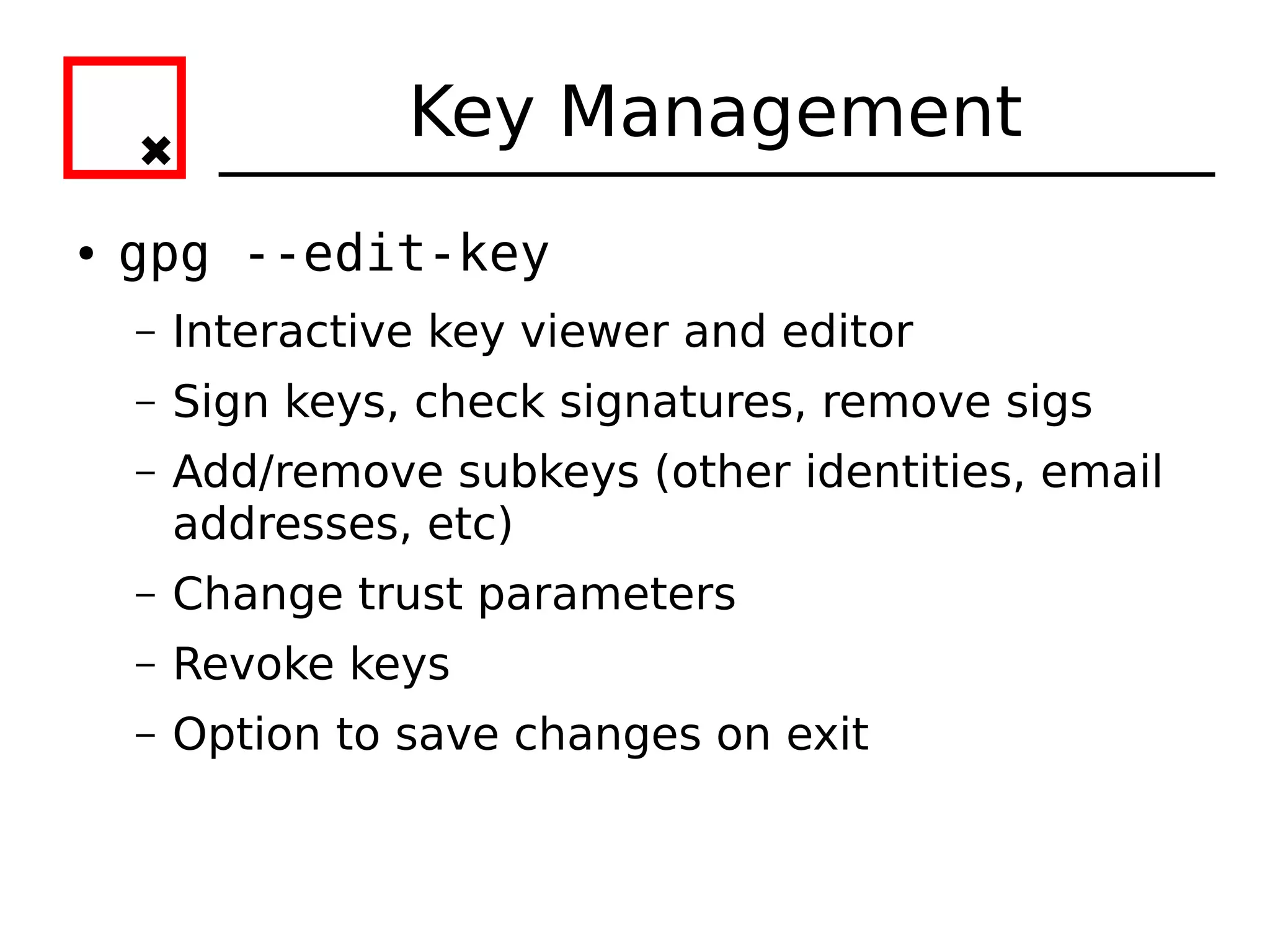 Key Management

• gpg --edit-key
  – Interactive key viewer and editor
  – Sign keys, check signatures, remove sigs
  – Add/remove subkeys (other identities, email addresses, etc)
  – Change trust parameters
  – Revoke keys
  – Option to save changes on exit